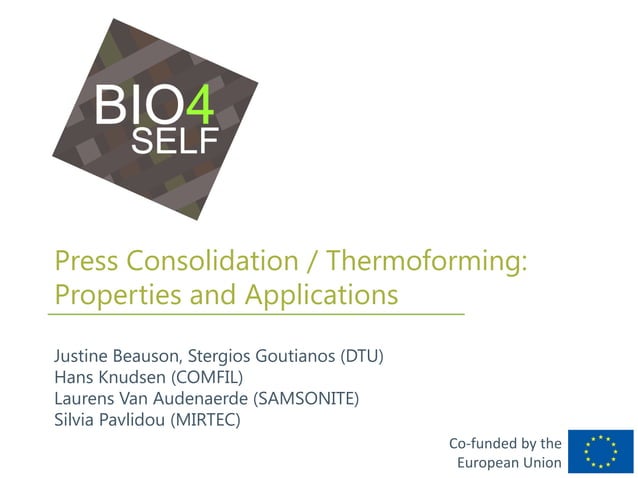 BIO4
SELF

Press Consolidation / Thermoforming: Properties and Applications

Justine Beauson, Stergios Goutianos (DTU)
Hans Knudsen (COMFIL)
Laurens Van Audenaerde (SAMSONITE)
Silvia Pavlidou (MIRTEC)

Co-funded by the European Union